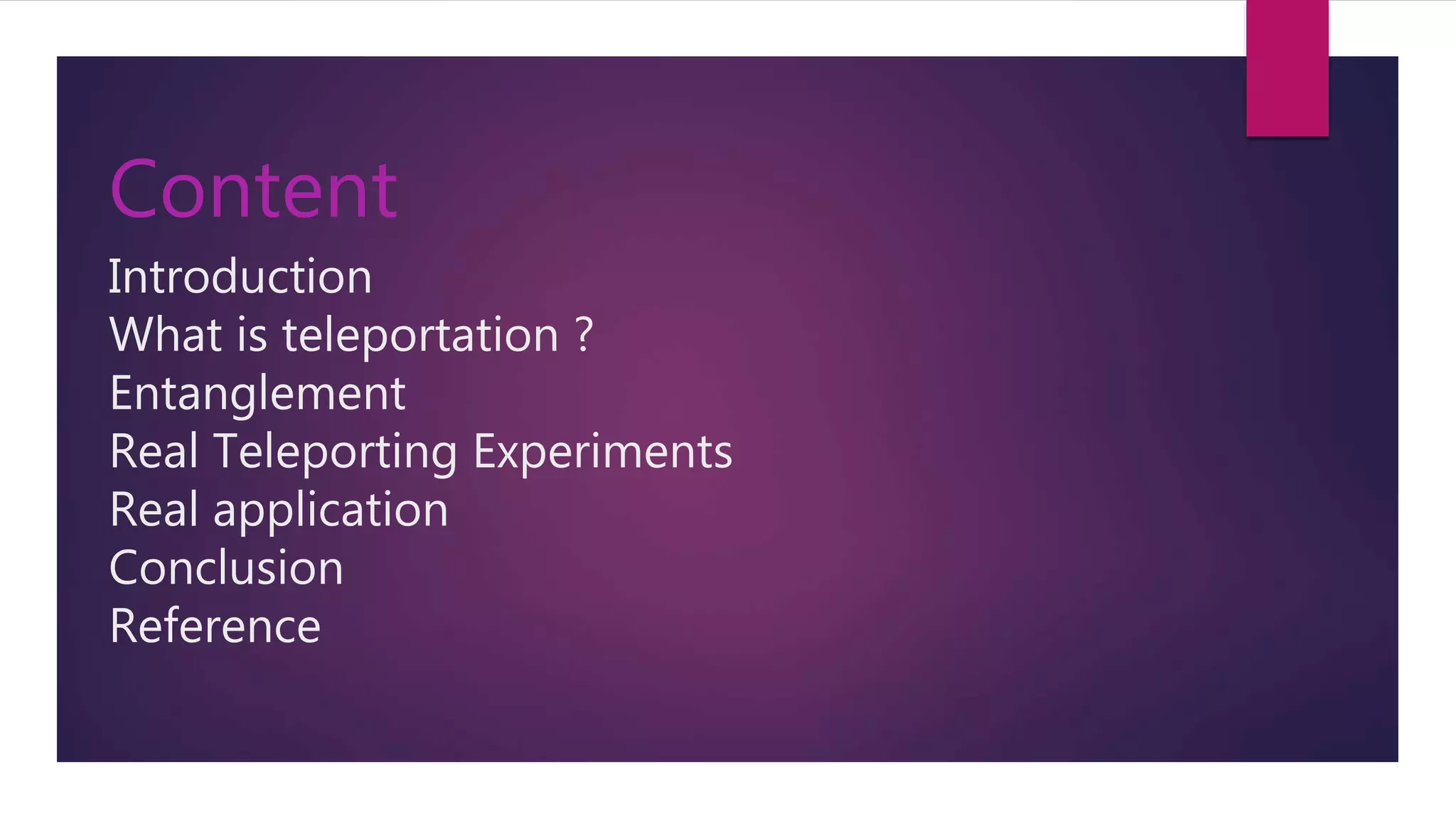 Content

Introduction
What is teleportation ?
Entanglement
Real Teleporting Experiments
Real application
Conclusion
Reference